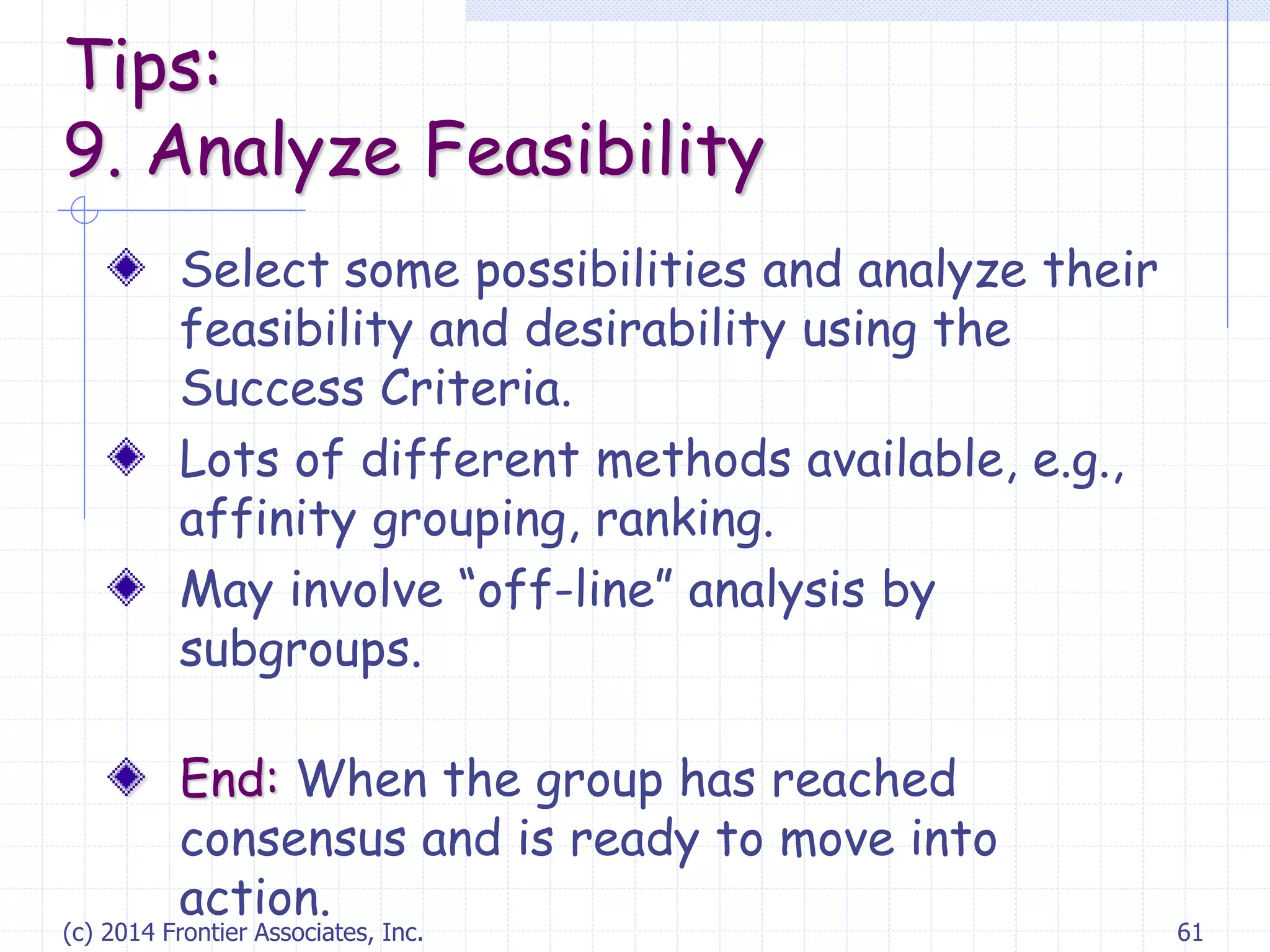 Tips:
9. Analyze Feasibility

Select some possibilities and analyze their feasibility and desirability using the Success Criteria.

Lots of different methods available, e.g., affinity grouping, ranking.

May involve “off-line” analysis by subgroups.

End: When the group has reached consensus and is ready to move into action.

(c) 2014 Frontier Associates, Inc.

61